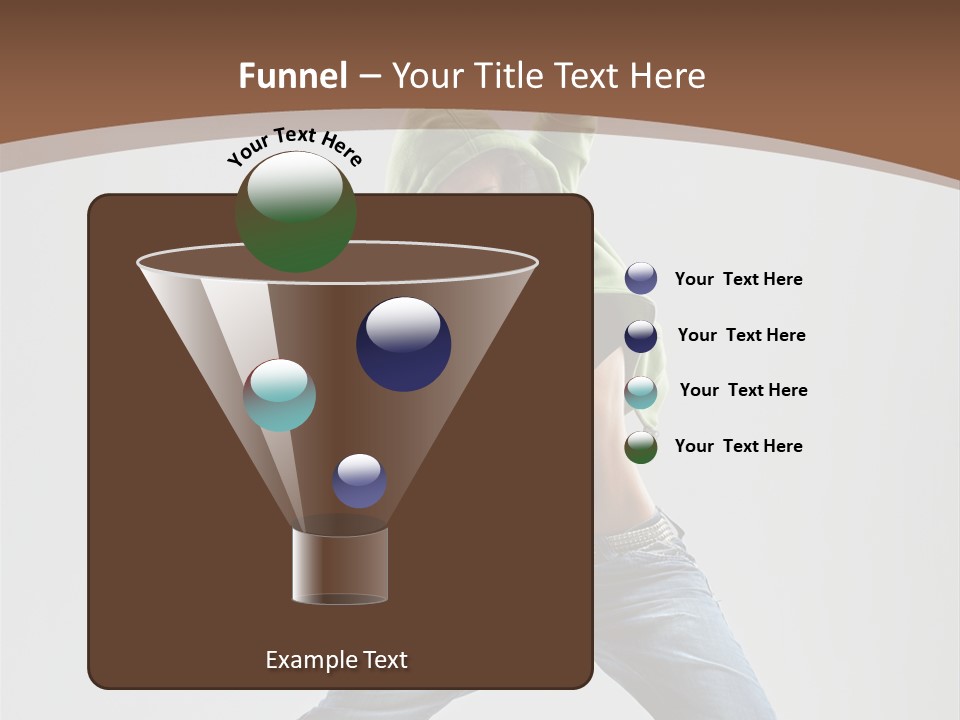 Funnel – Your Title Text Here

Your Text Here

Your Text Here

Your Text Here

Your Text Here

Your Text Here

Example Text